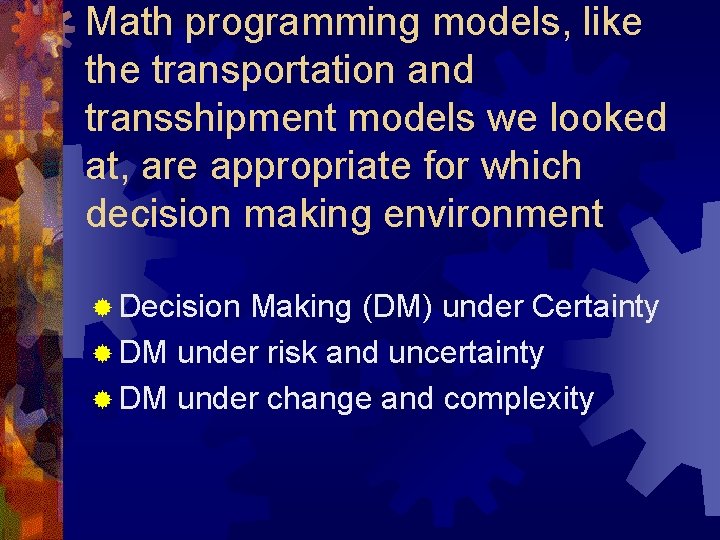 Math programming models, like the transportation and transshipment models we looked at, are appropriate for which decision making environment

Decision Making (DM) under Certainty
DM under risk and uncertainty
DM under change and complexity